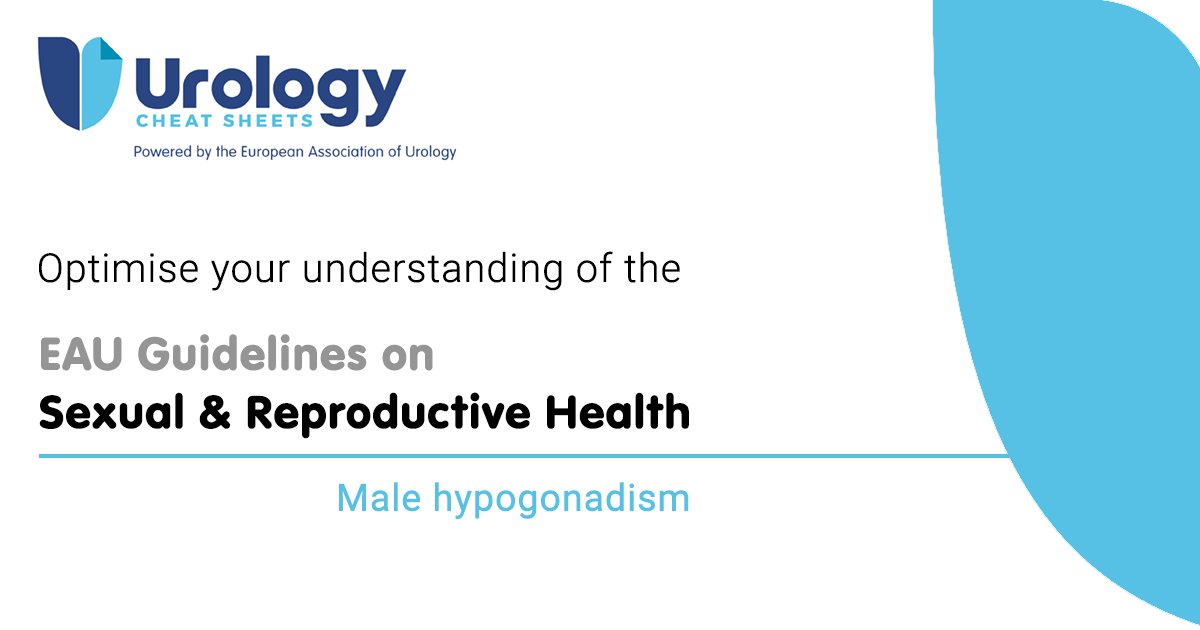 Urology
CHEAT SHEETS
Powered by the European Association of Urology

Optimise your understanding of the

EAU Guidelines on
Sexual & Reproductive Health

Male hypogonadism